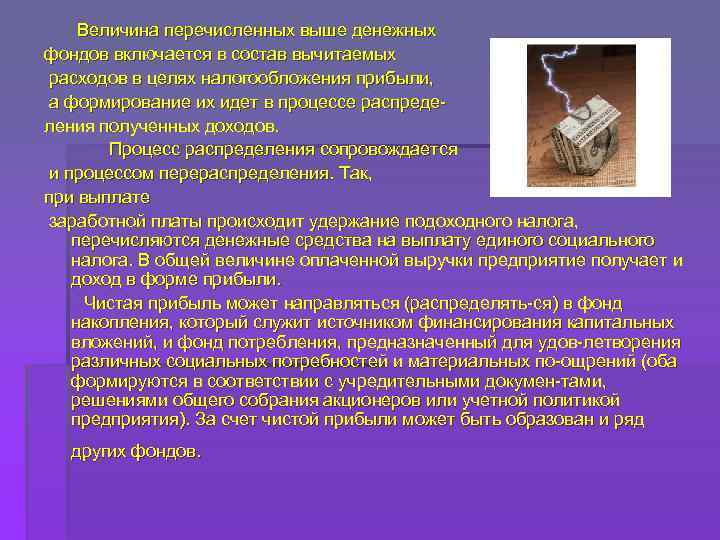 Величина перечисленных выше денежных фондов включается в состав вычитаемых расходов в целях налогообложения прибыли, а формирование их идет в процессе распределения полученных доходов.

Процесс распределения сопровождается и процессом перераспределения. Так, при выплате заработной платы происходит удержание подоходного налога, перечисляются денежные средства на выплату единого социального налога. В общей величине оплаченной выручки предприятие получает и доход в форме прибыли.

Чистая прибыль может направляться (распределять-ся) в фонд накопления, который служит источником финансирования капитальных вложений, и фонд потребления, предназначенный для удов-летворения различных социальных потребностей и материальных по-ощрений (оба формируются в соответствии с учредительными докумен-тами, решениями общего собрания акционеров или учетной политикой предприятия). За счет чистой прибыли может быть образован и ряд других фондов.